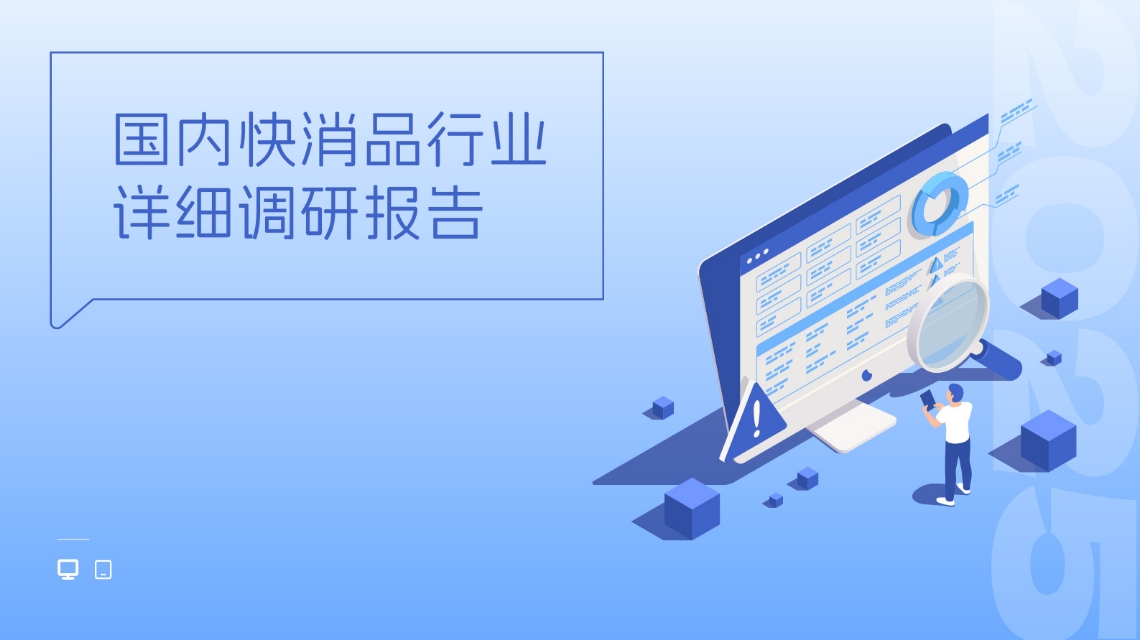 国内快消品行业
详细调研报告

2025